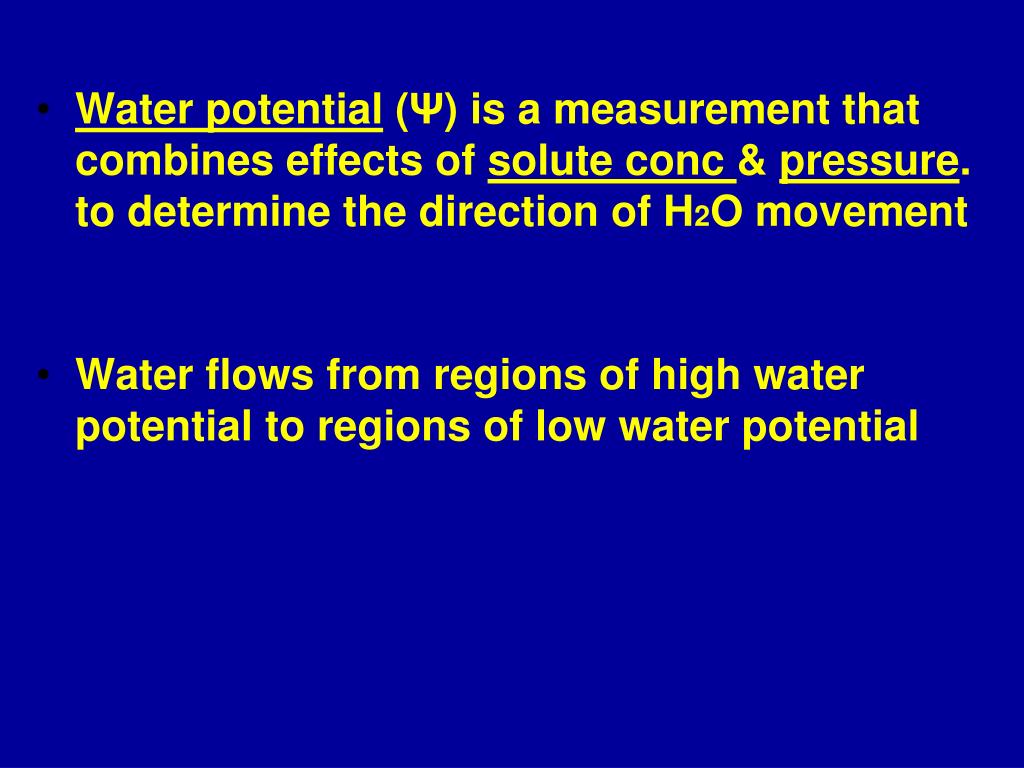 • Water potential (Ψ) is a measurement that combines effects of solute conc & pressure. to determine the direction of $H_2O$ movement

• Water flows from regions of high water potential to regions of low water potential